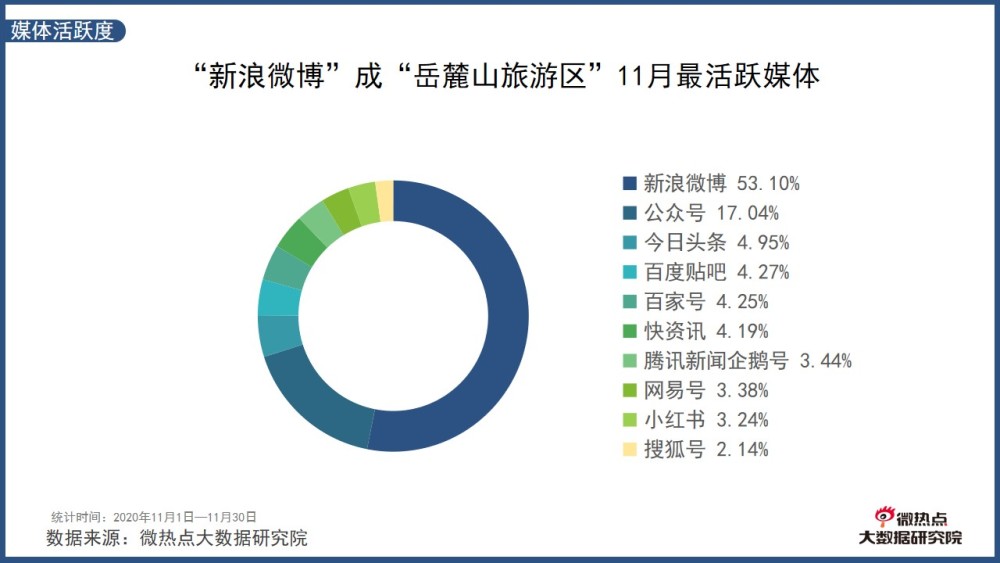 媒体活跃度

“新浪微博”成“岳麓山旅游区”11月最活跃媒体

新浪微博 53.10%
公众号 17.04%
今日头条 4.95%
百度贴吧 4.27%
百家号 4.25%
快资讯 4.19%
腾讯新闻企鹅号 3.44%
网易号 3.38%
小红书 3.24%
搜狐号 2.14%

统计时间：2020年11月1日—11月30日
数据来源：微热点大数据研究院

微热点
大数据研究院